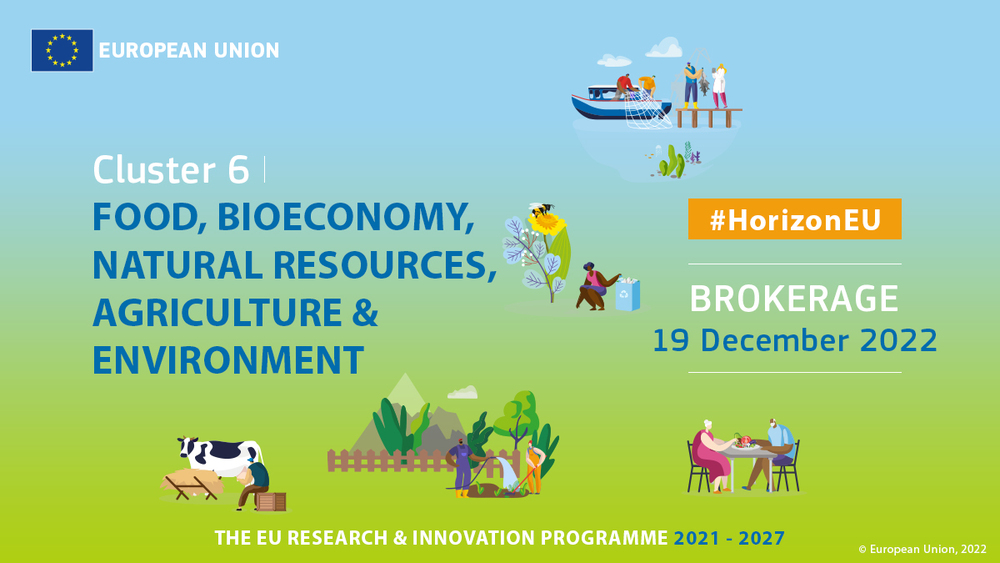 EUROPEAN UNION

Cluster 6

FOOD, BIOECONOMY, NATURAL RESOURCES, AGRICULTURE & ENVIRONMENT

#HorizonEU

BROKERAGE
19 December 2022

THE EU RESEARCH & INNOVATION PROGRAMME 2021 - 2027

© European Union, 2022